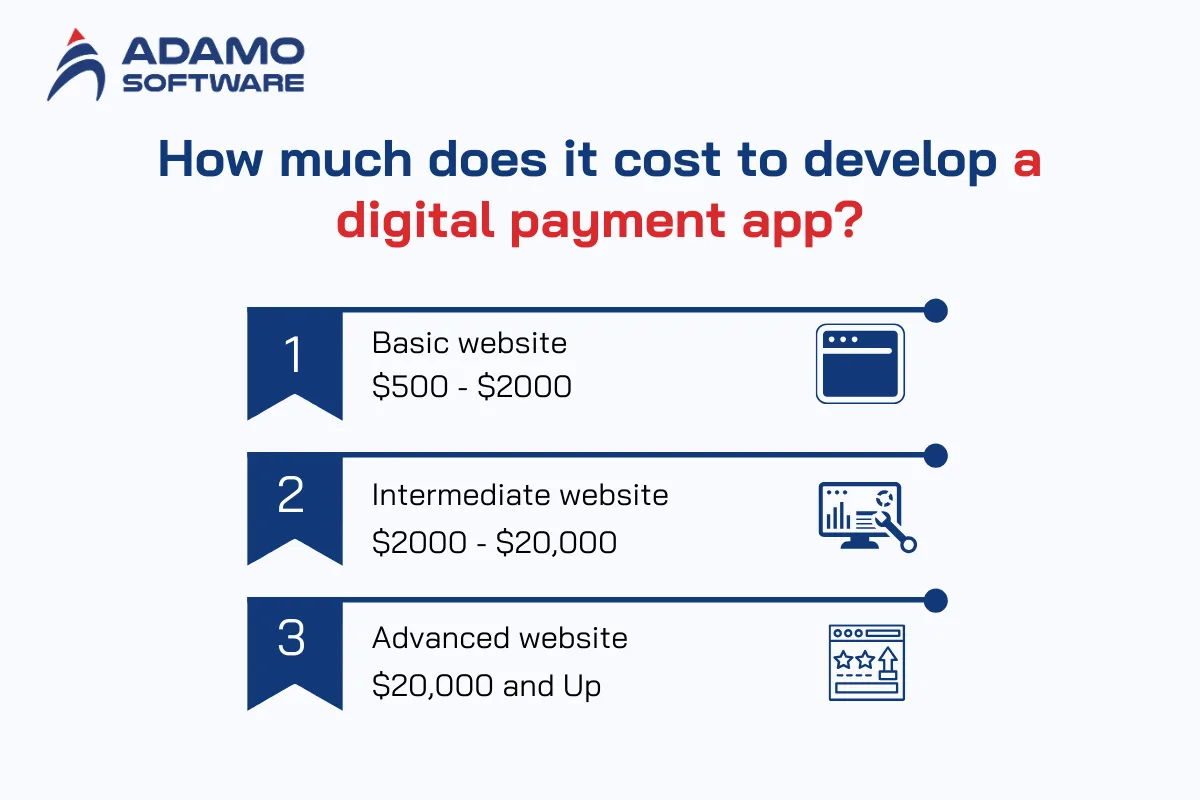 ADAMO SOFTWARE

How much does it cost to develop a digital payment app?

1
Basic website
\$500 - \$2000

2
Intermediate website
\$2000 - \$20,000

3
Advanced website
\$20,000 and Up